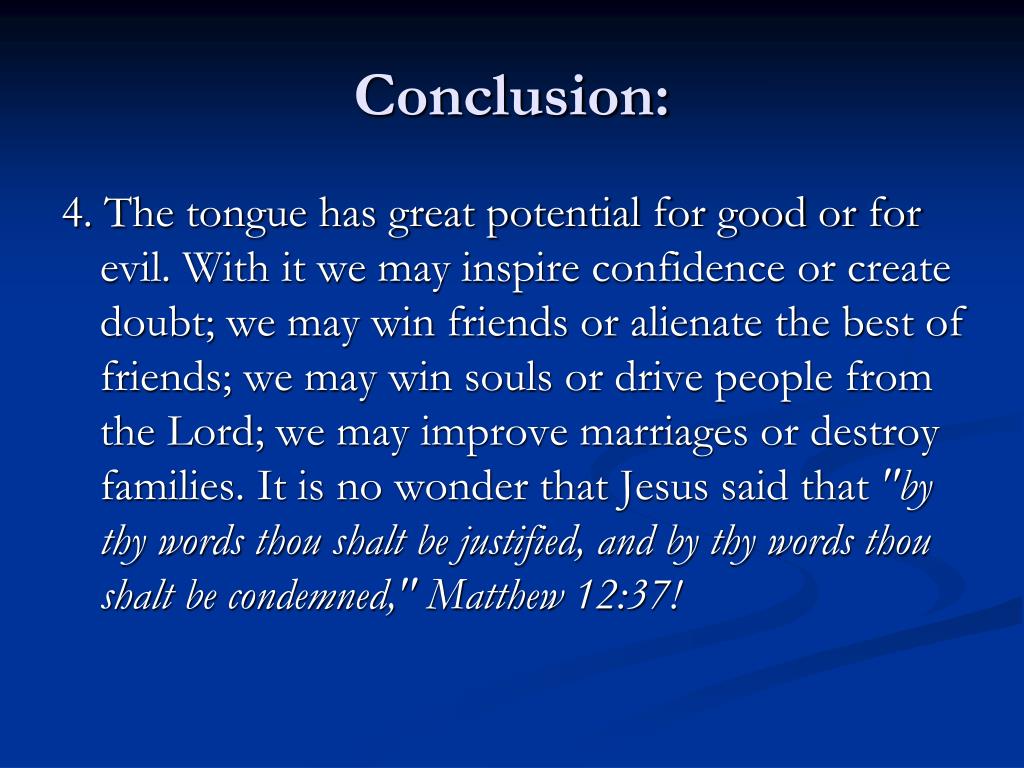 Conclusion:

4. The tongue has great potential for good or for evil. With it we may inspire confidence or create doubt; we may win friends or alienate the best of friends; we may win souls or drive people from the Lord; we may improve marriages or destroy families. It is no wonder that Jesus said that "by thy words thou shalt be justified, and by thy words thou shalt be condemned," Matthew 12:37!